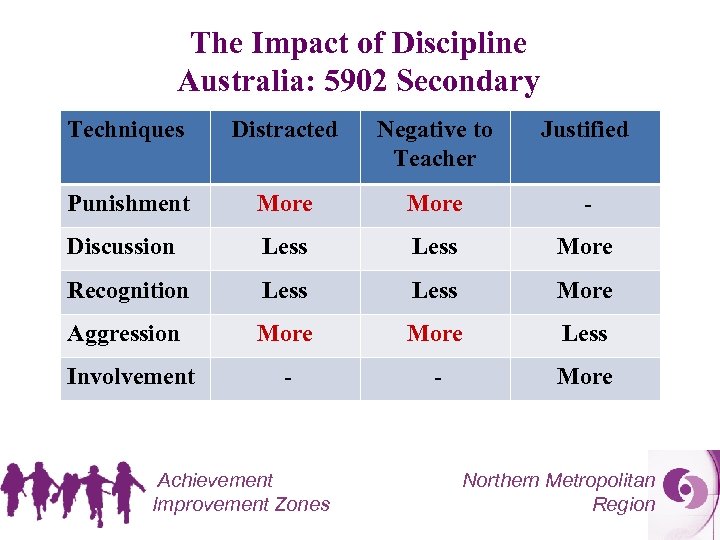 The Impact of Discipline
Australia: 5902 Secondary

| Techniques | Distracted | Negative to Teacher | Justified |
|---|---|---|---|
| Punishment | More | More | - |
| Discussion | Less | Less | More |
| Recognition | Less | Less | More |
| Aggression | More | More | Less |
| Involvement | - | - | More |

Achievement Improvement Zones

Northern Metropolitan Region